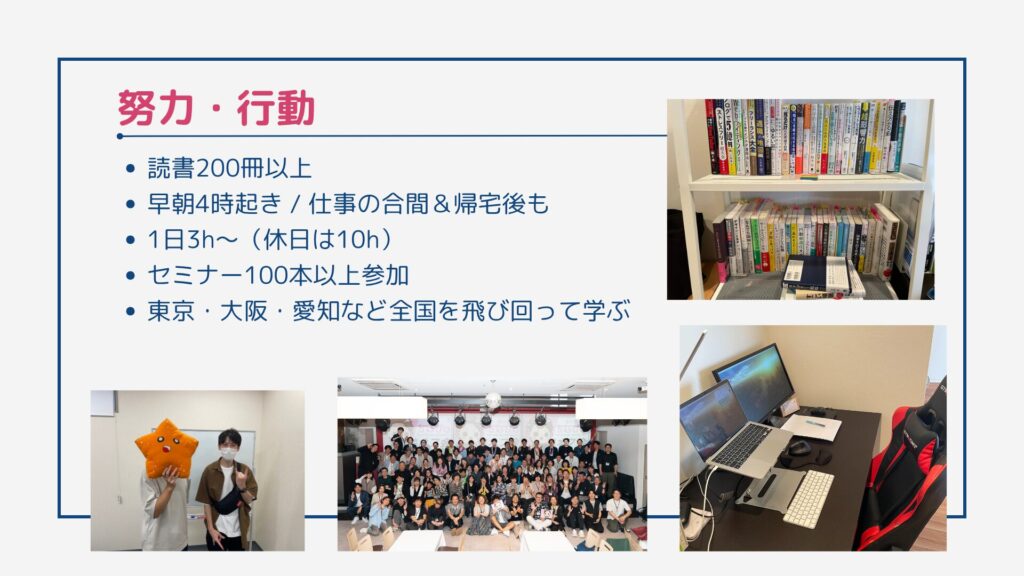 努力・行動

- 読書200冊以上
- 早朝4時起き / 仕事の合間＆帰宅後も
- 1日3h〜（休日は10h）
- セミナー100本以上参加
- 東京・大阪・愛知など全国を飛び回って学ぶ